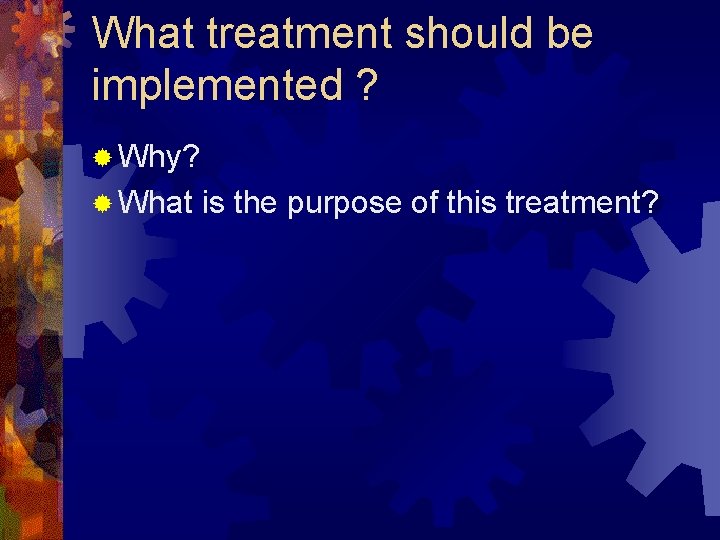 What treatment should be implemented ?

Why?

What is the purpose of this treatment?